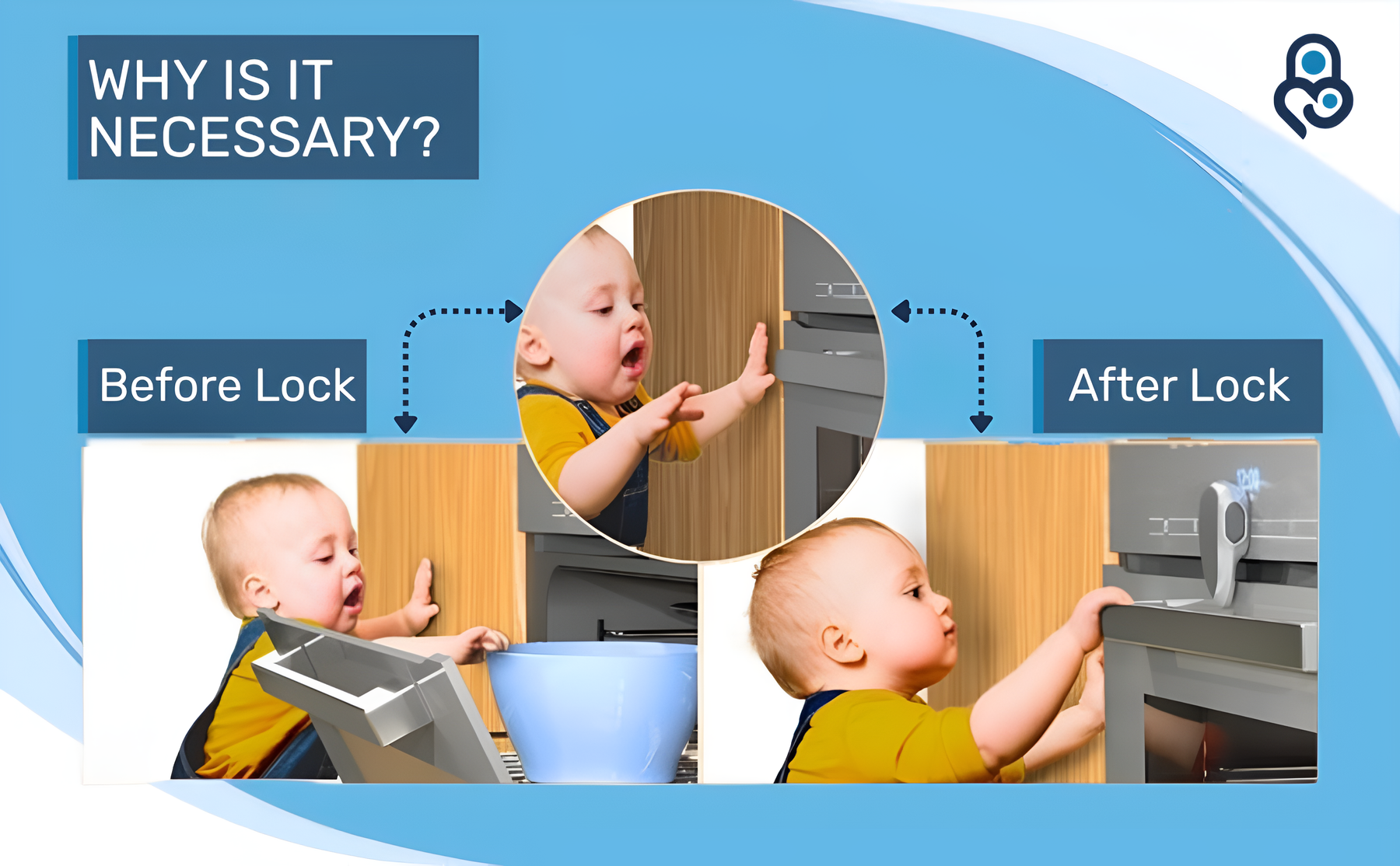 WHY IS IT NECESSARY?

Before Lock

After Lock